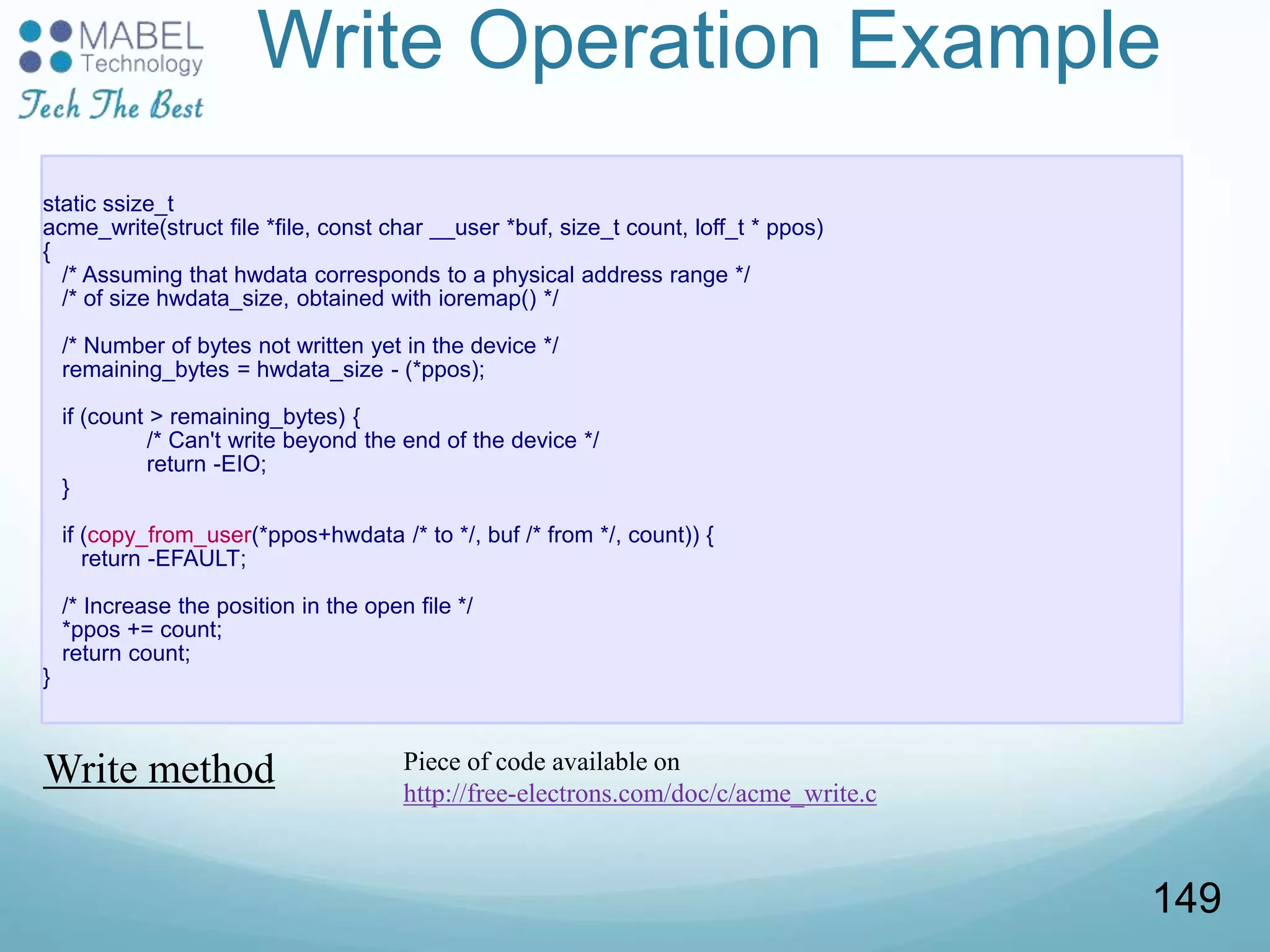 MABEL Technology
Tech The Best

Write Operation Example

static ssize_t
acme_write(struct file *file, const char __user *buf, size_t count, loff_t * ppos)
{
/* Assuming that hwdata corresponds to a physical address range */
/* of size hwdata_size, obtained with ioremap() */

/* Number of bytes not written yet in the device */
remaining_bytes = hwdata_size - (*ppos);

if (count > remaining_bytes) {
/* Can't write beyond the end of the device */
return -EIO;
}

if (copy_from_user(*ppos+hwdata /* to */, buf /* from */, count)) {
return -EFAULT;

/* Increase the position in the open file */
*ppos += count;
return count;
}

Write method

Piece of code available on
http://free-electrons.com/doc/c/acme_write.c

149